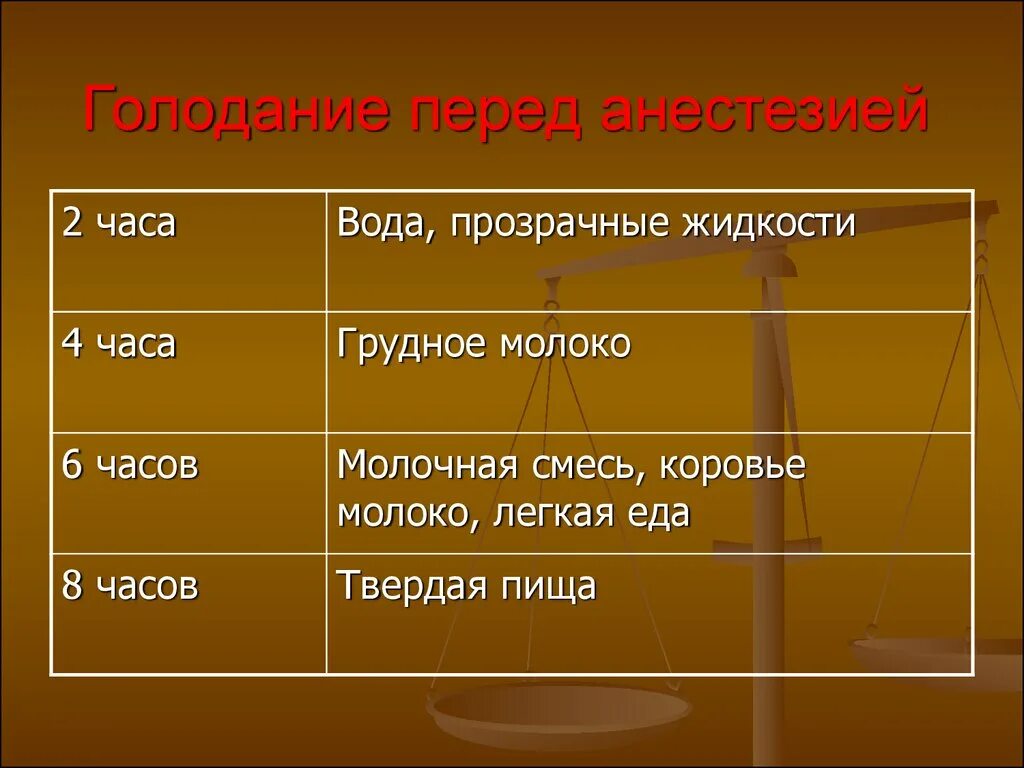 Голодание перед анестезией

| 2 часа | Вода, прозрачные жидкости |
|---|---|
| 4 часа | Грудное молоко |
| 6 часов | Молочная смесь, коровье молоко, легкая еда |
| 8 часов | Твердая пища |